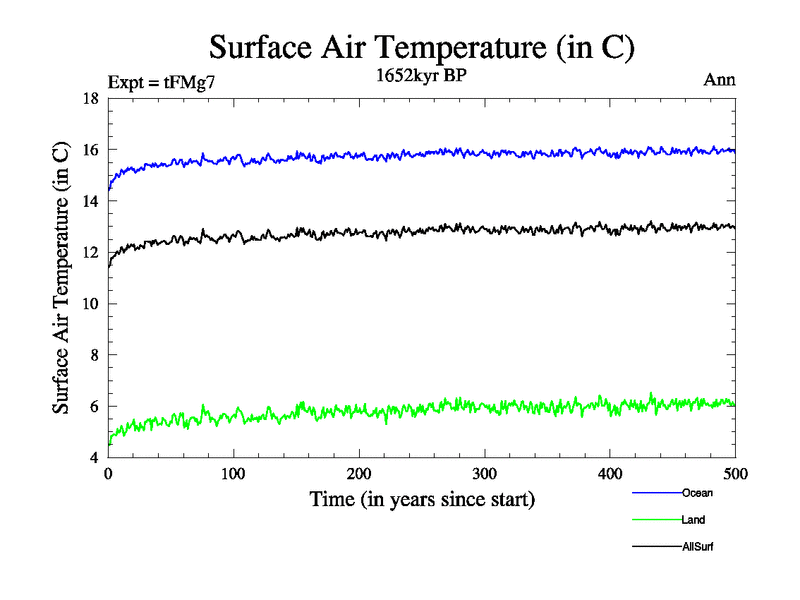 Surface Air Temperature (in C)

Expt = tFMg7

1652kyr BP

Ann

Surface Air Temperature (in C)

18
16
14
12
10
8
6
4

0
100
200
300
400
500

Time (in years since start)

Ocean

Land

AllSurf